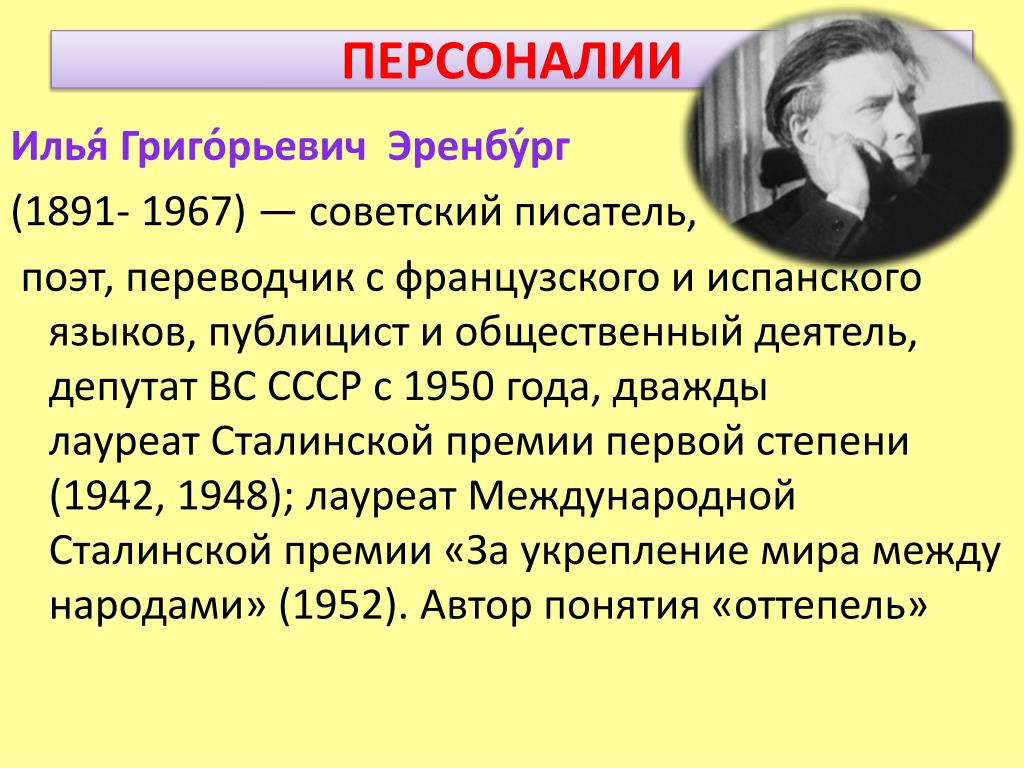 ПЕРСОНАЛИИ

Илья́ Григо́рьевич Эренбу́рг

(1891- 1967) — советский писатель,

поэт, переводчик с французского и испанского языков, публицист и общественный деятель, депутат ВС СССР с 1950 года, дважды лауреат Сталинской премии первой степени (1942, 1948); лауреат Международной Сталинской премии «За укрепление мира между народами» (1952). Автор понятия «оттепель»